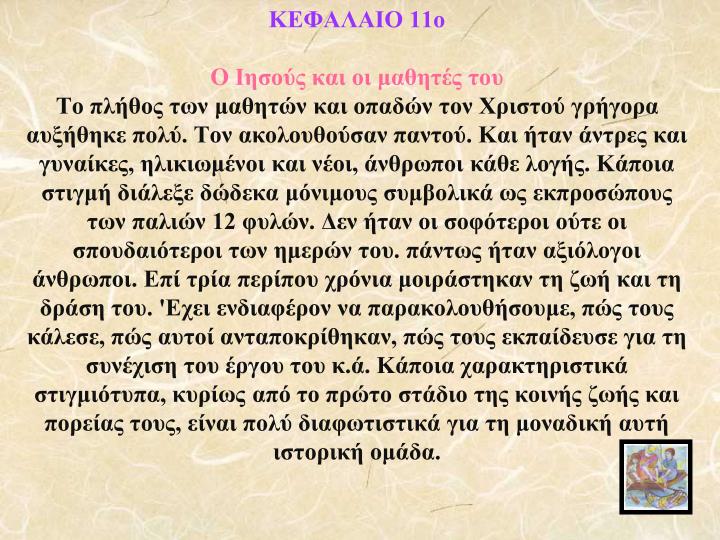 ΚΕΦΑΛΑΙΟ 11ο

Ο Ιησούς και οι μαθητές του
Το πλήθος των μαθητών και οπαδών τον Χριστού γρήγορα αυξήθηκε πολύ. Τον ακολουθούσαν παντού. Και ήταν άντρες και γυναίκες, ηλικιωμένοι και νέοι, άνθρωποι κάθε λογής. Κάποια στιγμή διάλεξε δώδεκα μόνιμους συμβολικά ως εκπροσώπους των παλιών 12 φυλών. Δεν ήταν οι σοφότεροι ούτε οι σπουδαιότεροι των ημερών του. πάντως ήταν αξιόλογοι άνθρωποι. Επί τρία περίπου χρόνια μοιράστηκαν τη ζωή και τη δράση του. 'Εχει ενδιαφέρον να παρακολουθήσουμε, πώς τους κάλεσε, πώς αυτοί ανταποκρίθηκαν, πώς τους εκπαίδευσε για τη συνέχιση του έργου του κ.ά. Κάποια χαρακτηριστικά στιγμιότυπα, κυρίως από το πρώτο στάδιο της κοινής ζωής και πορείας τους, είναι πολύ διαφωτιστικά για τη μοναδική αυτή ιστορική ομάδα.